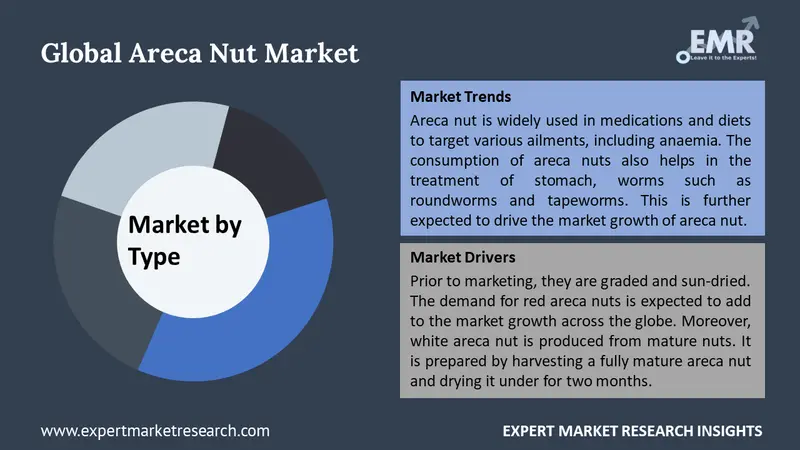 Global Areca Nut Market

EMR
Leave it to the Experts!

Market by Type

Market Trends
Areca nut is widely used in medications and diets to target various ailments, including anaemia. The consumption of areca nuts also helps in the treatment of stomach, worms such as roundworms and tapeworms. This is further expected to drive the market growth of areca nut.

Market Drivers
Prior to marketing, they are graded and sun-dried. The demand for red areca nuts is expected to add to the market growth across the globe. Moreover, white areca nut is produced from mature nuts. It is prepared by harvesting a fully mature areca nut and drying it under for two months.

www.expertmarketresearch.com

EXPERT MARKET RESEARCH INSIGHTS